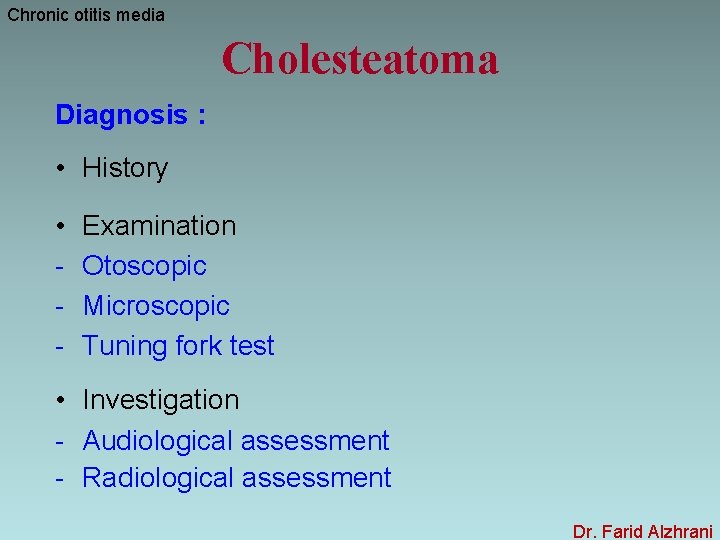 Chronic otitis media

Cholesteatoma

Diagnosis :

• History

• Examination
- Otoscopic
- Microscopic
- Tuning fork test

• Investigation
- Audiological assessment
- Radiological assessment

Dr. Farid Alzhrani